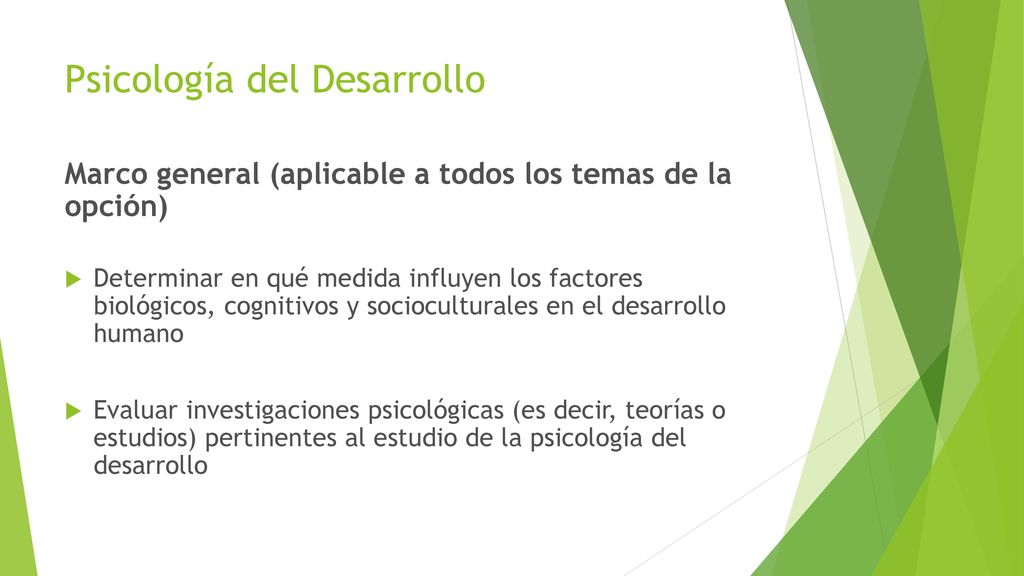 Psicología del Desarrollo

Marco general (aplicable a todos los temas de la opción)

Determinar en qué medida influyen los factores biológicos, cognitivos y socioculturales en el desarrollo humano

Evaluar investigaciones psicológicas (es decir, teorías o estudios) pertinentes al estudio de la psicología del desarrollo